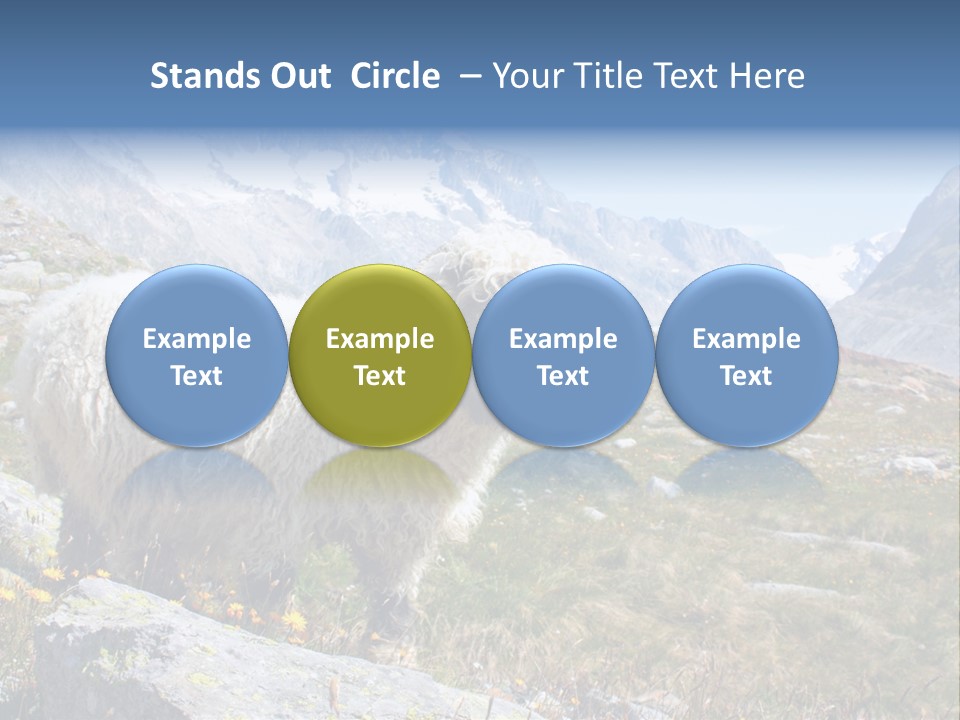 Stands Out Circle – Your Title Text Here

Example Text

Example Text

Example Text

Example Text